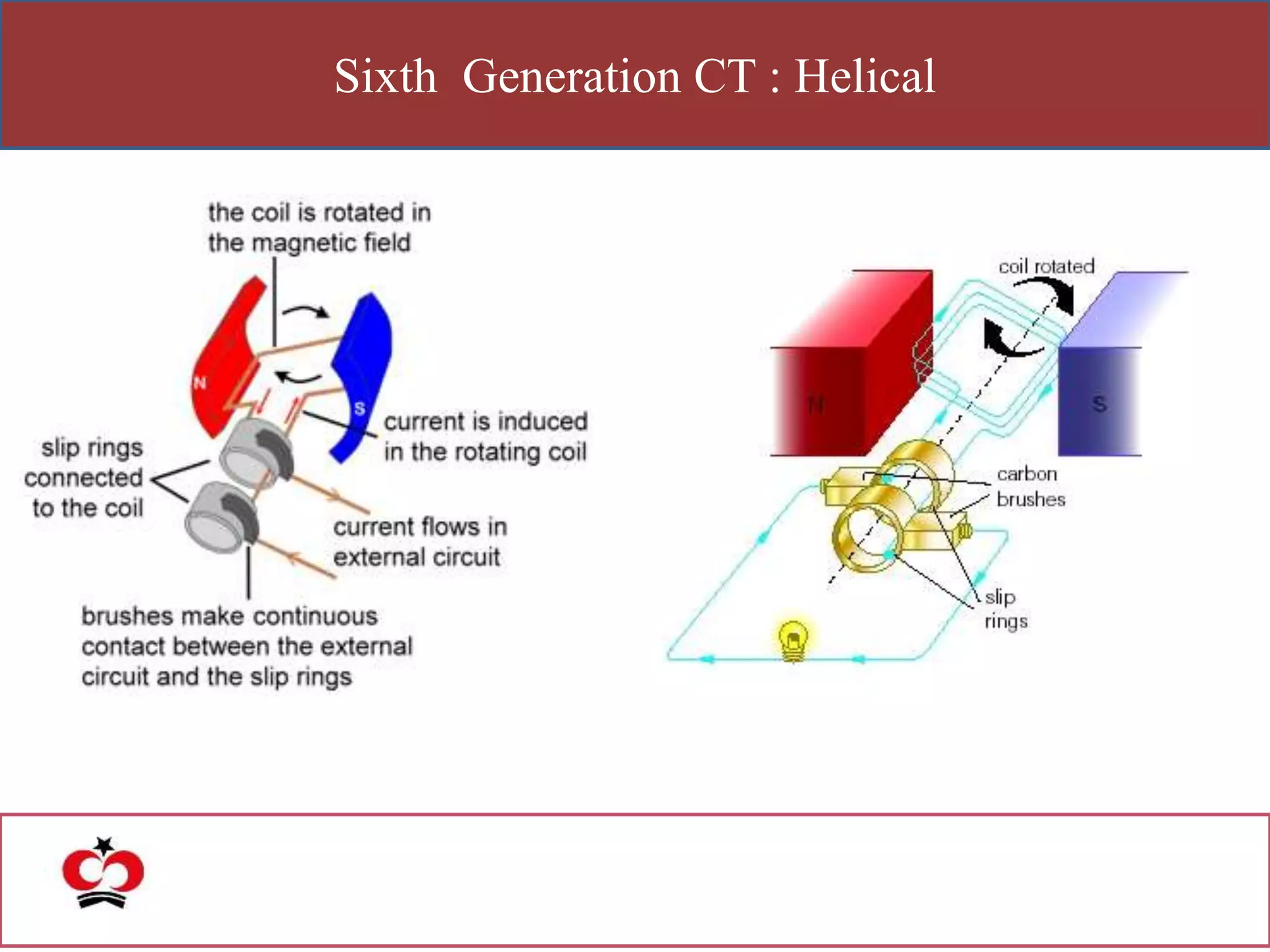 Sixth Generation CT : Helical

the coil is rotated in the magnetic field

N

S

current is induced in the rotating coil

slip rings connected to the coil

current flows in external circuit

brushes make continuous contact between the external circuit and the slip rings

coil rotated

N

S

carbon brushes

slip rings